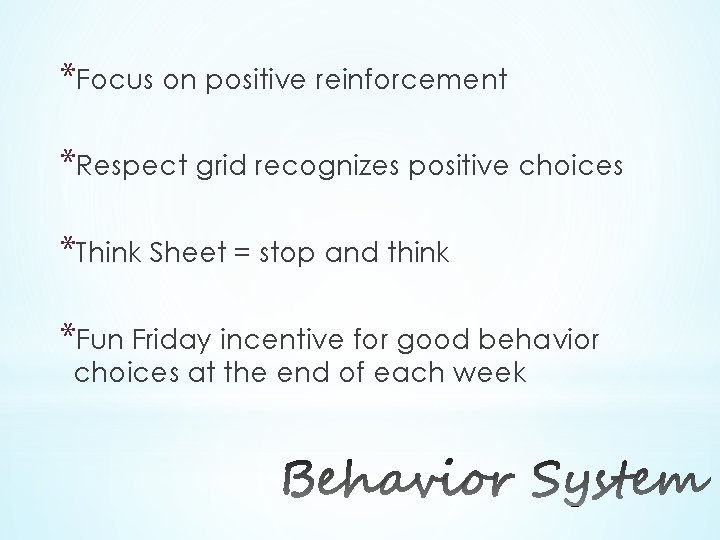 *Focus on positive reinforcement

*Respect grid recognizes positive choices

*Think Sheet = stop and think

*Fun Friday incentive for good behavior choices at the end of each week

Behavior System